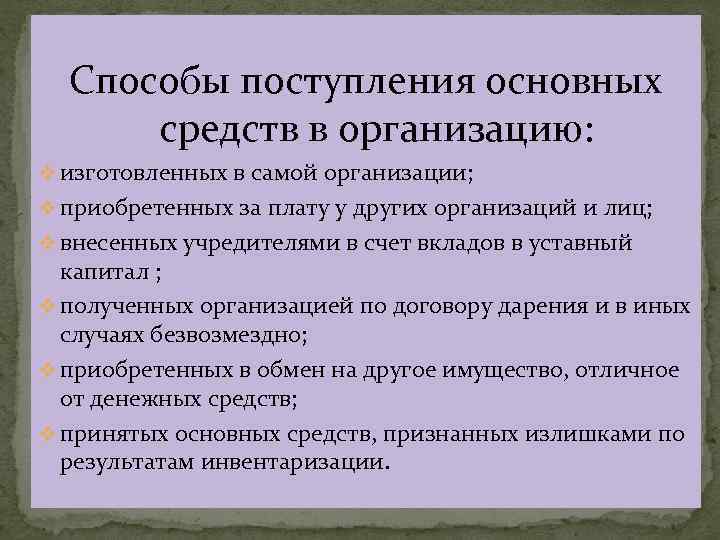 Способы поступления основных средств в организацию:

изготовленных в самой организации;

приобретенных за плату у других организаций и лиц;

внесенных учредителями в счет вкладов в уставный капитал ;

полученных организацией по договору дарения и в иных случаях безвозмездно;

приобретенных в обмен на другое имущество, отличное от денежных средств;

принятых основных средств, признанных излишками по результатам инвентаризации.